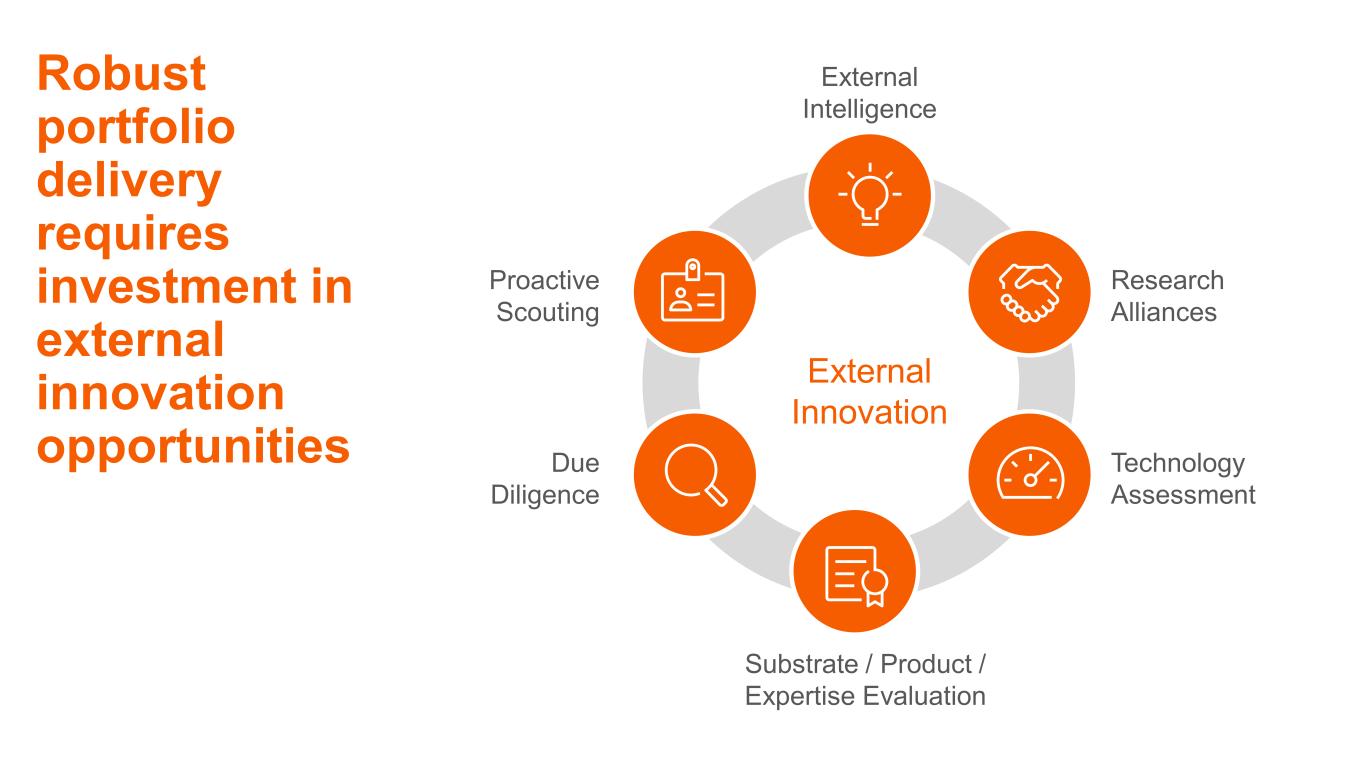 Robust portfolio delivery requires investment in external innovation opportunities

External Intelligence

Research Alliances

Technology Assessment

Substrate / Product / Expertise Evaluation

Due Diligence

Proactive Scouting

External Innovation